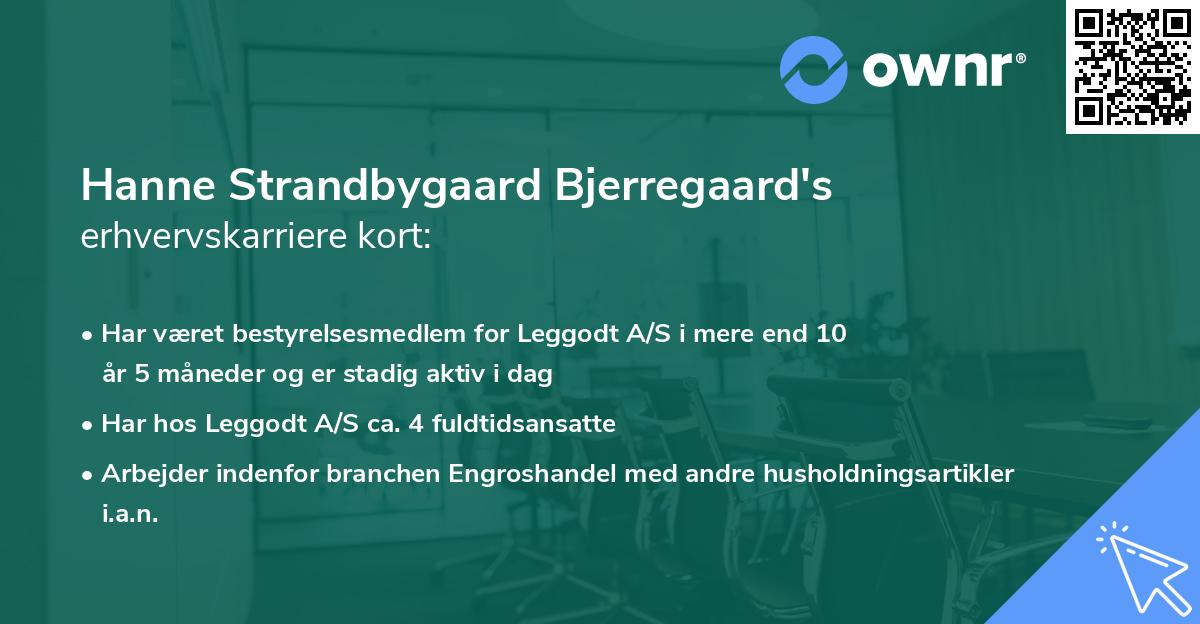 ownr®

Hanne Strandbygaard Bjerregaard's erhvervskarriere kort:

• Har været bestyrelsesmedlem for Leggodt A/S i mere end 10 år 5 måneder og er stadig aktiv i dag

• Har hos Leggodt A/S ca. 4 fuldtidsansatte

• Arbejder indenfor branchen Engroshandel med andre husholdningsartikler i.a.n.